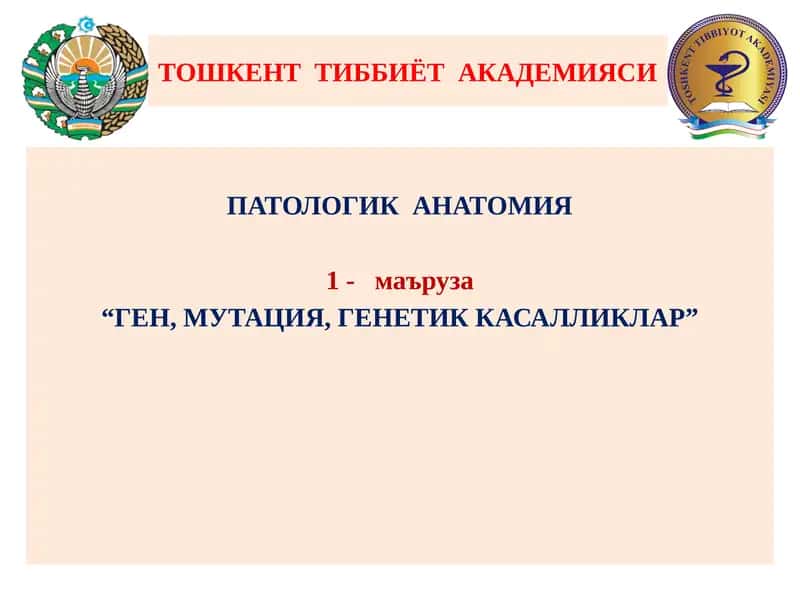 ТОШКЕНТ ТИББИЁТ АКАДЕМИЯСИ

TOSHKENT TIBBIYOT AKADEMIYASI

ПАТОЛОГИК АНАТОМИЯ

1 - маъруза
“ГЕН, МУТАЦИЯ, ГЕНЕТИК КАСАЛЛИКЛАР”